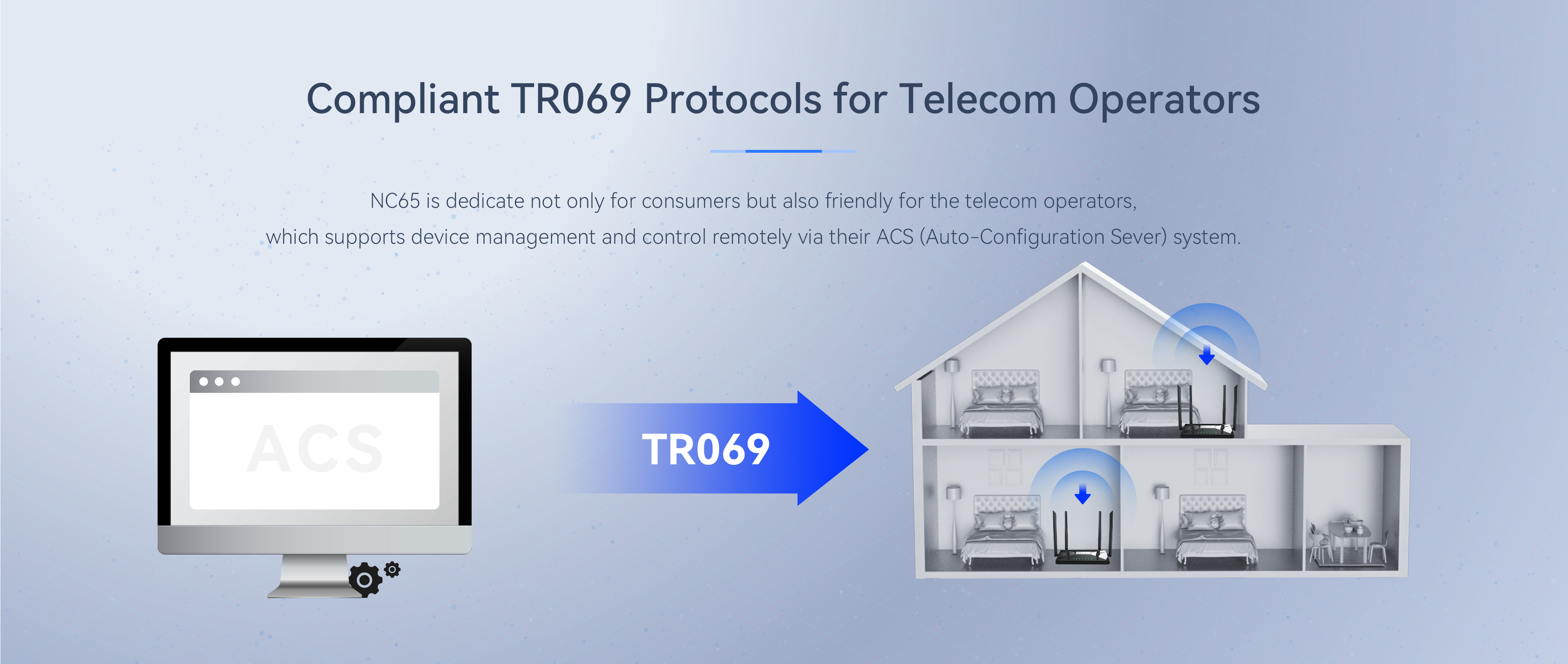 Compliant TR069 Protocols for Telecom Operators

NC65 is dedicate not only for consumers but also friendly for the telecom operators, which supports device management and control remotely via their ACS (Auto-Configuration Sever) system.

ACS

TR069